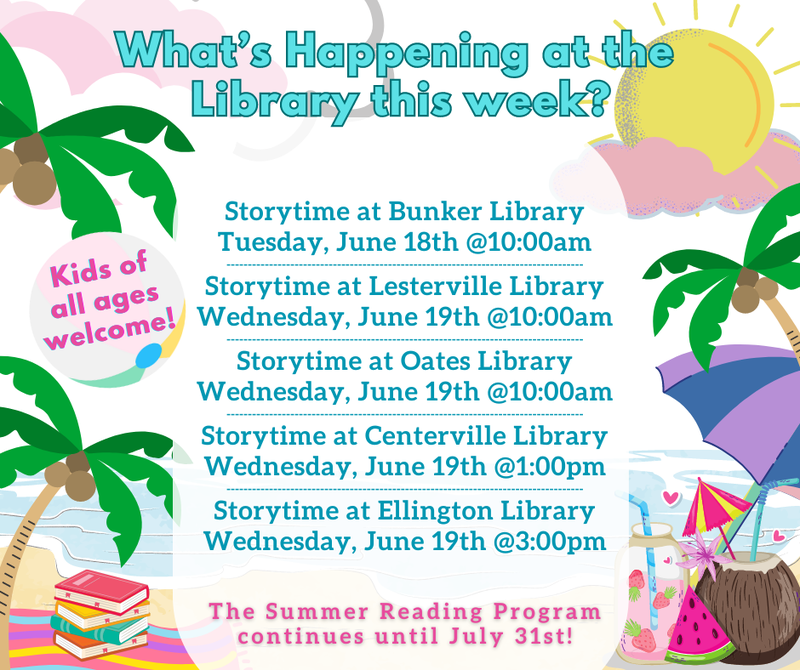 What's Happening at the Library this week?

Kids of all ages welcome!

Storytime at Bunker Library
Tuesday, June 18th @10:00am

Storytime at Lesterville Library
Wednesday, June 19th @10:00am

Storytime at Oates Library
Wednesday, June 19th @10:00am

Storytime at Centerville Library
Wednesday, June 19th @1:00pm

Storytime at Ellington Library
Wednesday, June 19th @3:00pm

The Summer Reading Program continues until July 31st!